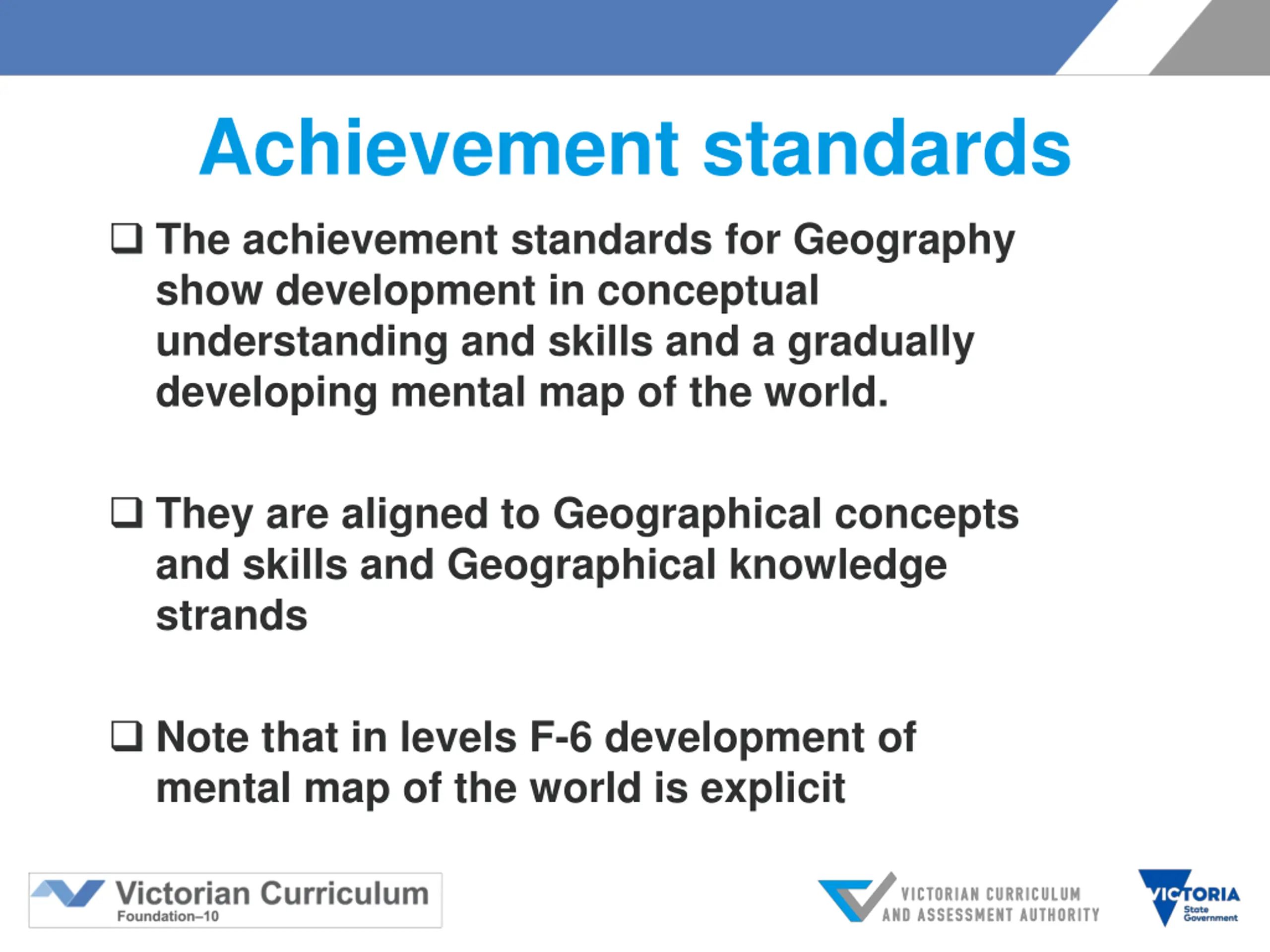 Achievement standards

❑ The achievement standards for Geography show development in conceptual understanding and skills and a gradually developing mental map of the world.

❑ They are aligned to Geographical concepts and skills and Geographical knowledge strands

❑ Note that in levels F-6 development of mental map of the world is explicit

Victorian Curriculum
Foundation–10

VICTORIAN CURRICULUM
AND ASSESSMENT AUTHORITY

VICTORIA
State
Government